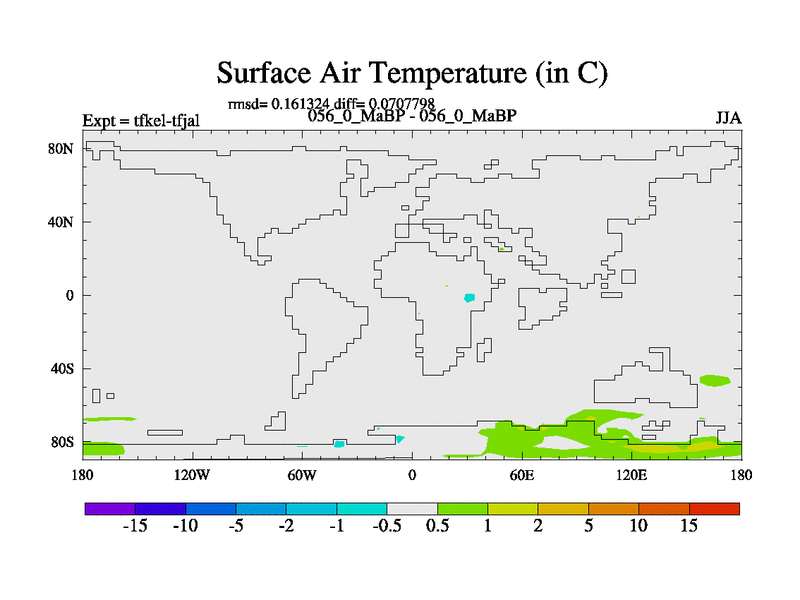 Surface Air Temperature (in C)
rmsd= 0.161324 diff= 0.0707798
Expt = tfkel-tfjal
056_0_MaBP - 056_0_MaBP
JJA

80N
40N
0
40S
80S

180
120W
60W
0
60E
120E
180

-15 -10 -5 -2 -1 -0.5 0.5 1 2 5 10 15